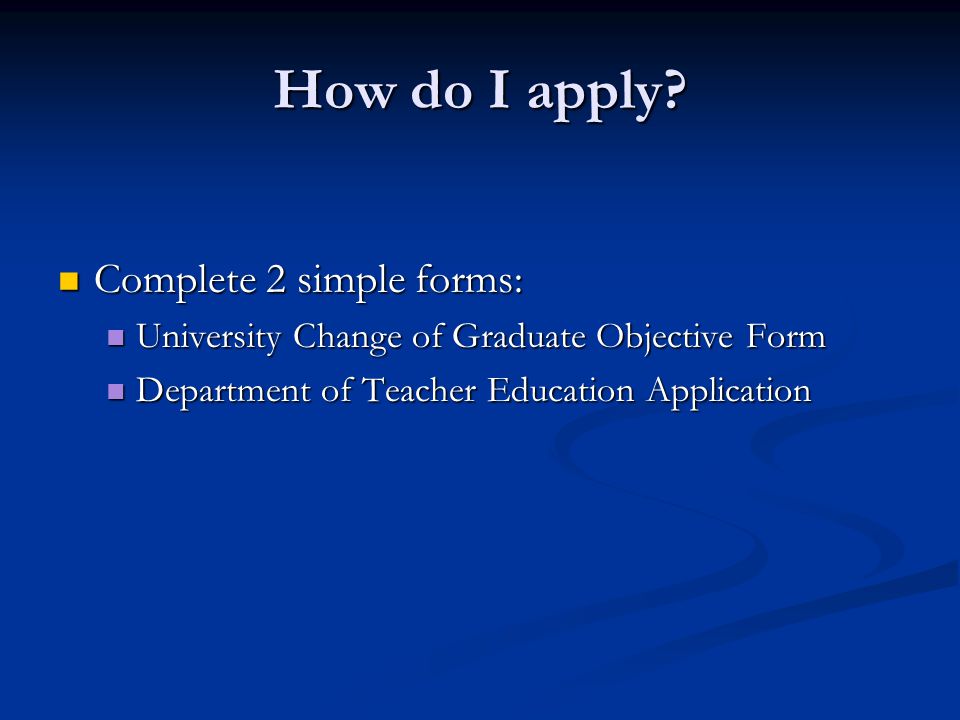 How do I apply?

Complete 2 simple forms:

University Change of Graduate Objective Form

Department of Teacher Education Application